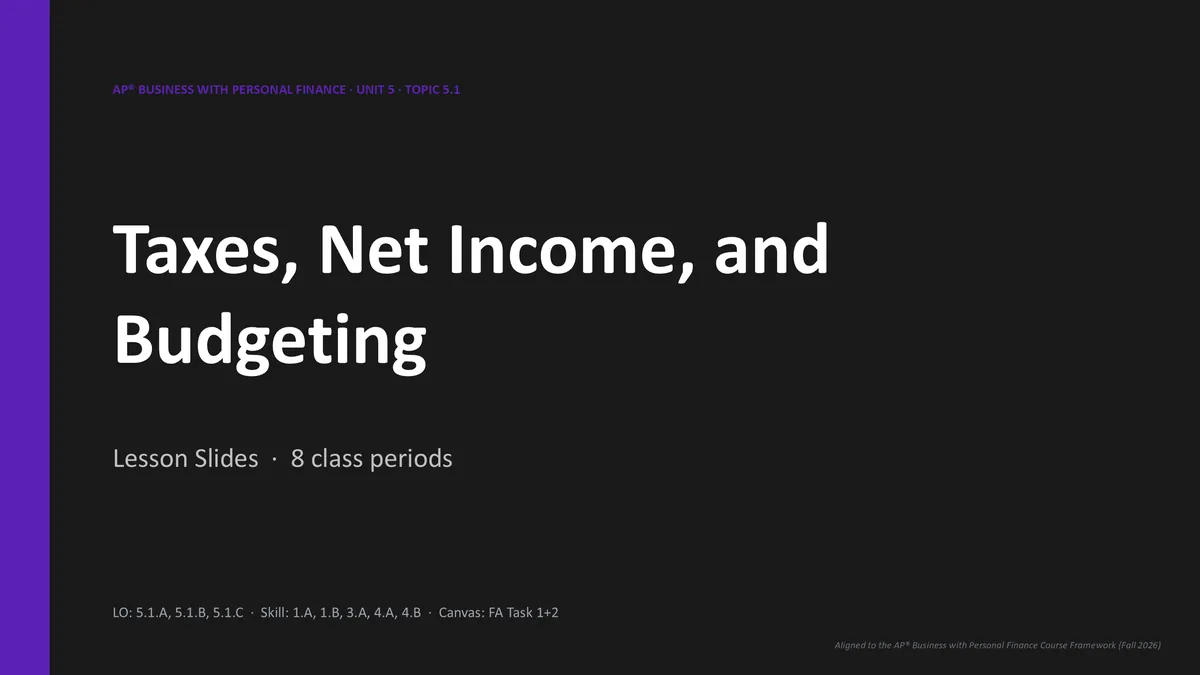 AP® BUSINESS WITH PERSONAL FINANCE · UNIT 5 · TOPIC 5.1

Taxes, Net Income, and Budgeting

Lesson Slides · 8 class periods

LO: 5.1.A, 5.1.B, 5.1.C · Skill: 1.A, 1.B, 3.A, 4.A, 4.B · Canvas: FA Task 1+2

Aligned to the AP® Business with Personal Finance Course Framework (Fall 2026)